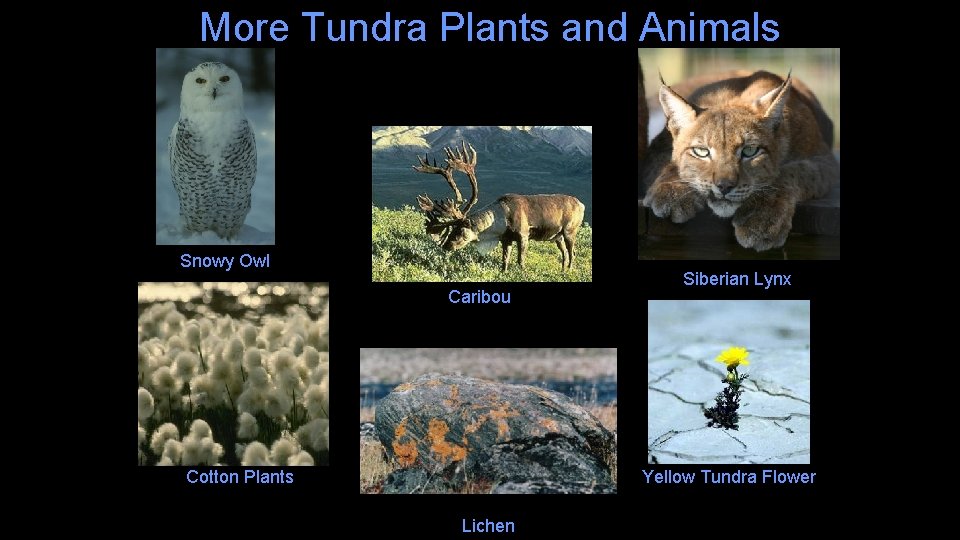 More Tundra Plants and Animals

Snowy Owl

Caribou

Siberian Lynx

Cotton Plants

Lichen

Yellow Tundra Flower